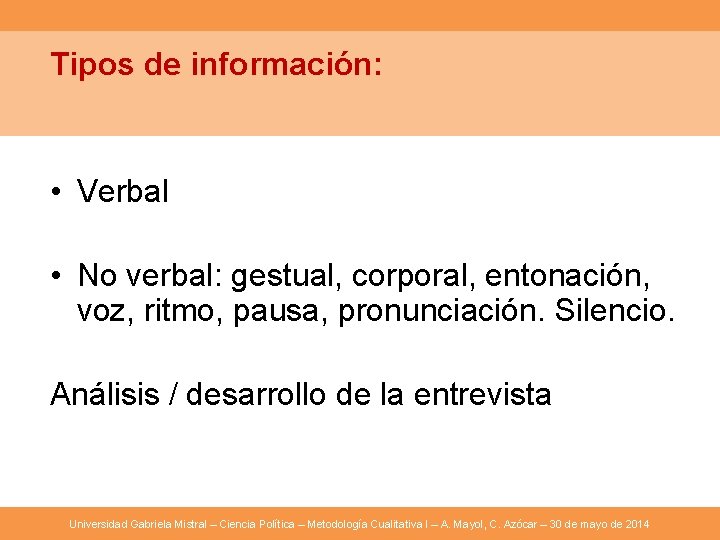 Tipos de información:

• Verbal

• No verbal: gestual, corporal, entonación, voz, ritmo, pausa, pronunciación. Silencio.

Análisis / desarrollo de la entrevista

Universidad Gabriela Mistral – Ciencia Política – Metodología Cualitativa I – A. Mayol, C. Azócar – 30 de mayo de 2014